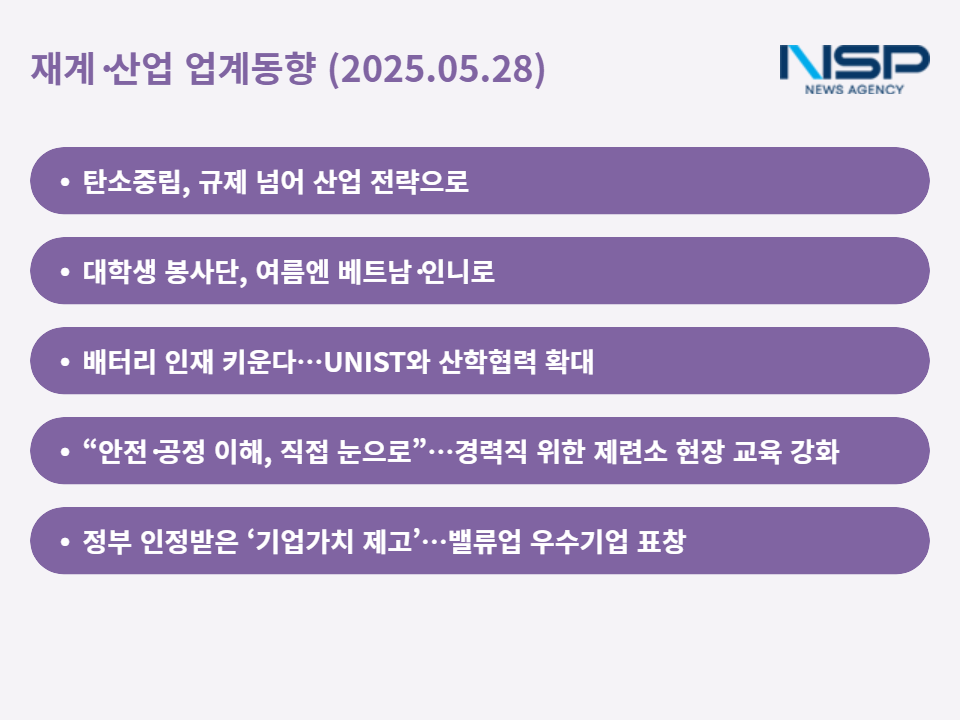 재계·산업 업계동향 (2025.05.28)

NSP
NEWS AGENCY

• 탄소중립, 규제 넘어 산업 전략으로

• 대학생 봉사단, 여름엔 베트남·인니로

• 배터리 인재 키운다…UNIST와 산학협력 확대

• “안전·공정 이해, 직접 눈으로”…경력직 위한 제련소 현장 교육 강화

• 정부 인정받은 ‘기업가치 제고’…밸류업 우수기업 표창